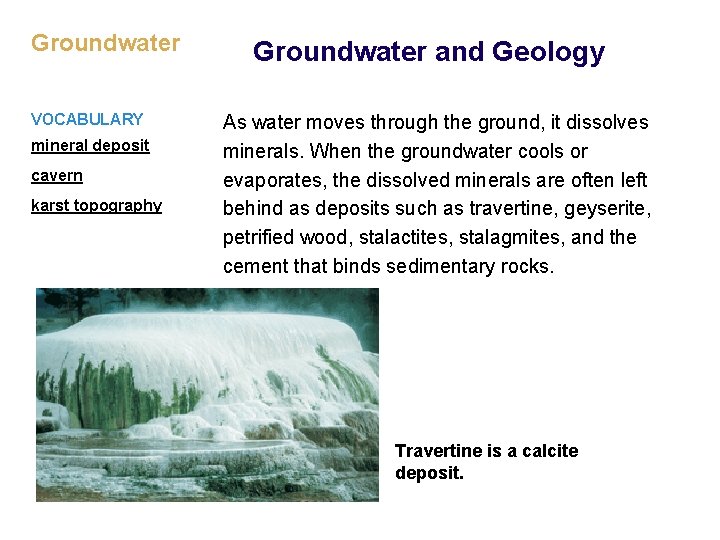 Groundwater

Groundwater and Geology

VOCABULARY
mineral deposit
cavern
karst topography

As water moves through the ground, it dissolves minerals. When the groundwater cools or evaporates, the dissolved minerals are often left behind as deposits such as travertine, geyserite, petrified wood, stalactites, stalagmites, and the cement that binds sedimentary rocks.

Travertine is a calcite deposit.